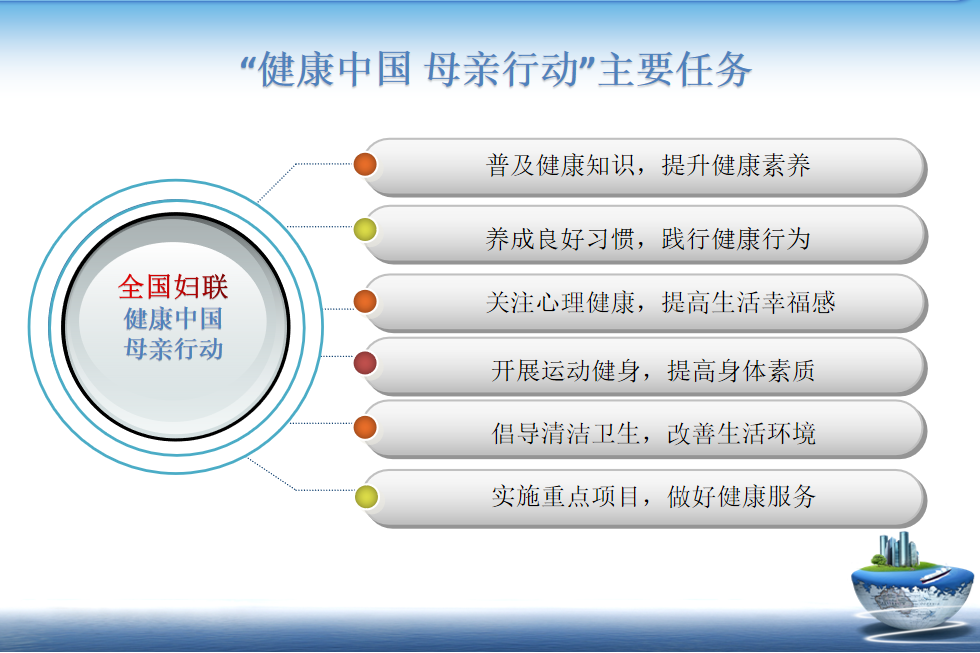 “健康中国 母亲行动”主要任务

全国妇联
健康中国
母亲行动

普及健康知识，提升健康素养

养成良好习惯，践行健康行为

关注心理健康，提高生活幸福感

开展运动健身，提高身体素质

倡导清洁卫生，改善生活环境

实施重点项目，做好健康服务